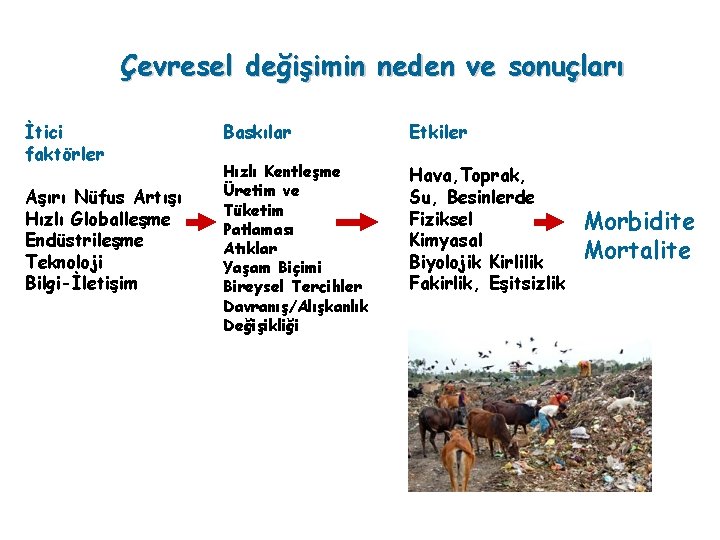 Çevresel değişimin neden ve sonuçları

İtici faktörler

Aşırı Nüfus Artışı
Hızlı Globalleşme
Endüstrileşme
Teknoloji
Bilgi-İletişim

Baskılar

Hızlı Kentleşme
Üretim ve Tüketim Patlaması
Atıklar
Yaşam Biçimi
Bireysel Tercihler
Davranış/Alışkanlık Değişikliği

Etkiler

Hava,Toprak, Su, Besinlerde
Fiziksel
Kimyasal
Biyolojik Kirlilik
Fakirlik, Eşitsizlik

Morbidite
Mortalite